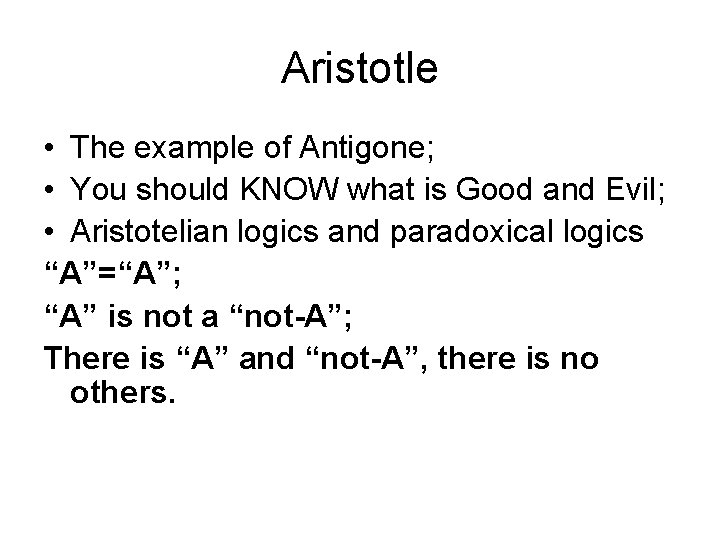 Aristotle

• The example of Antigone;
• You should KNOW what is Good and Evil;
• Aristotelian logics and paradoxical logics

“A”=“A”;

“A” is not a “not-A”;

There is “A” and “not-A”, there is no others.